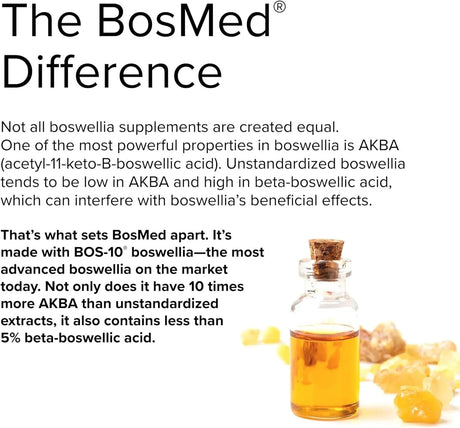 The BosMed®
Difference

Not all boswellia supplements are created equal. One of the most powerful properties in boswellia is AKBA (acetyl-11-keto-B-boswellic acid). Unstandardized boswellia tends to be low in AKBA and high in beta-boswellic acid, which can interfere with boswellia's beneficial effects.

That's what sets BosMed apart. It's made with BOS-10® boswellia—the most advanced boswellia on the market today. Not only does it have 10 times more AKBA than unstandardized extracts, it also contains less than 5% beta-boswellic acid.